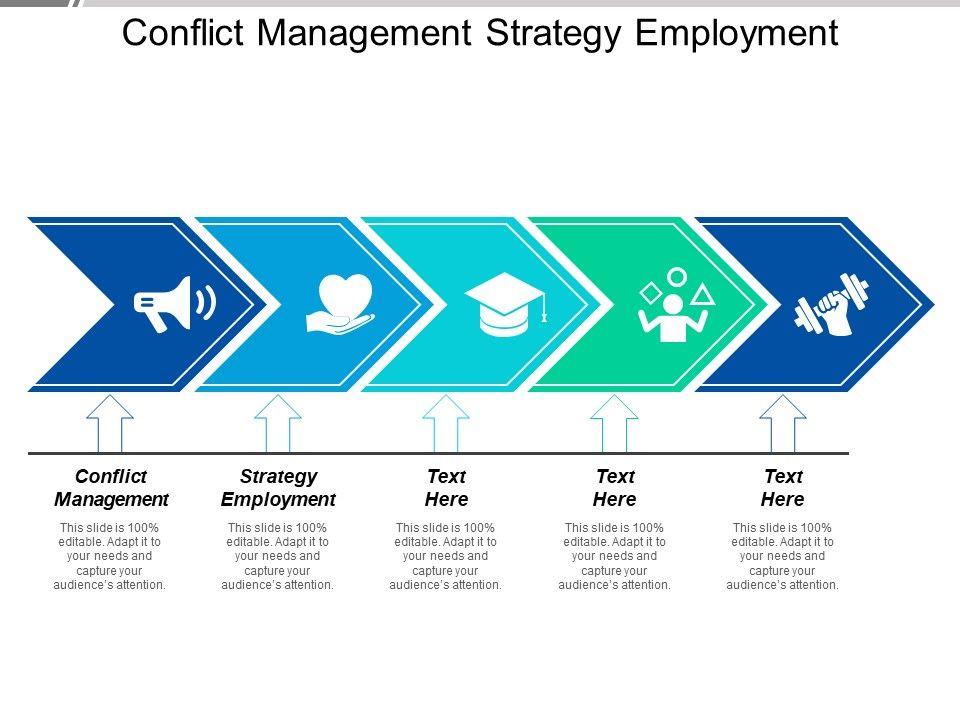 Conflict Management Strategy Employment

Conflict Management

This slide is 100% editable. Adapt it to your needs and capture your audience's attention.

Strategy Employment

This slide is 100% editable. Adapt it to your needs and capture your audience's attention.

Text Here

This slide is 100% editable. Adapt it to your needs and capture your audience's attention.

Text Here

This slide is 100% editable. Adapt it to your needs and capture your audience's attention.

Text Here

This slide is 100% editable. Adapt it to your needs and capture your audience's attention.